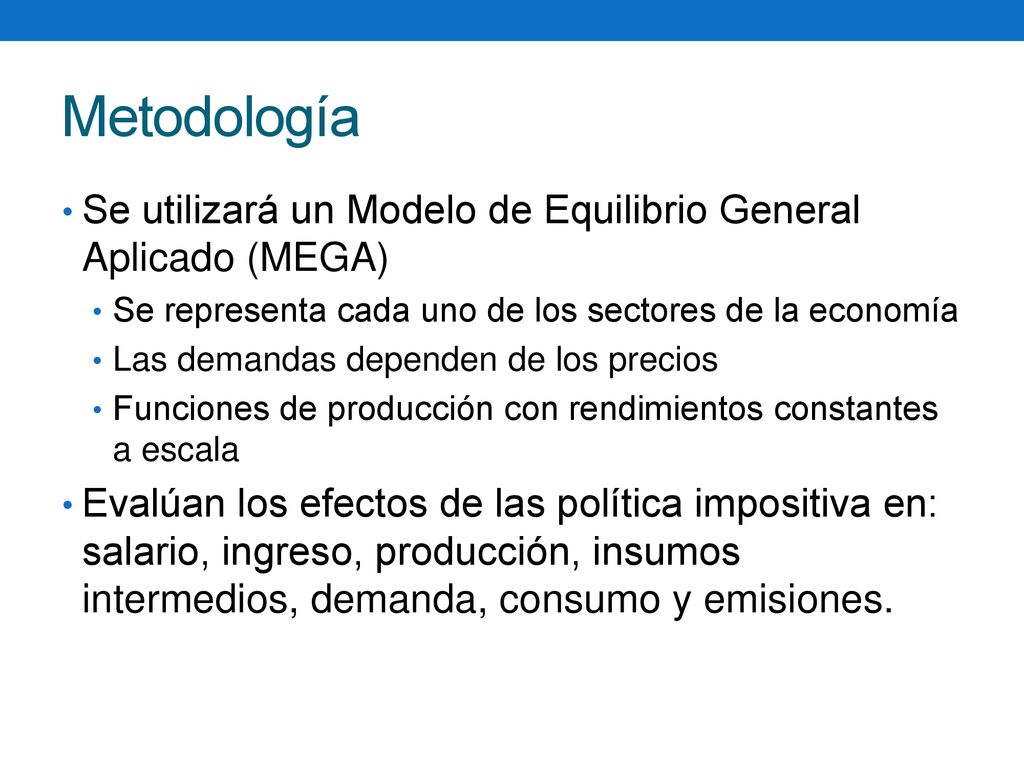 Metodología

• Se utilizará un Modelo de Equilibrio General Aplicado (MEGA)
  • Se representa cada uno de los sectores de la economía
  • Las demandas dependen de los precios
  • Funciones de producción con rendimientos constantes a escala
• Evalúan los efectos de las política impositiva en: salario, ingreso, producción, insumos intermedios, demanda, consumo y emisiones.